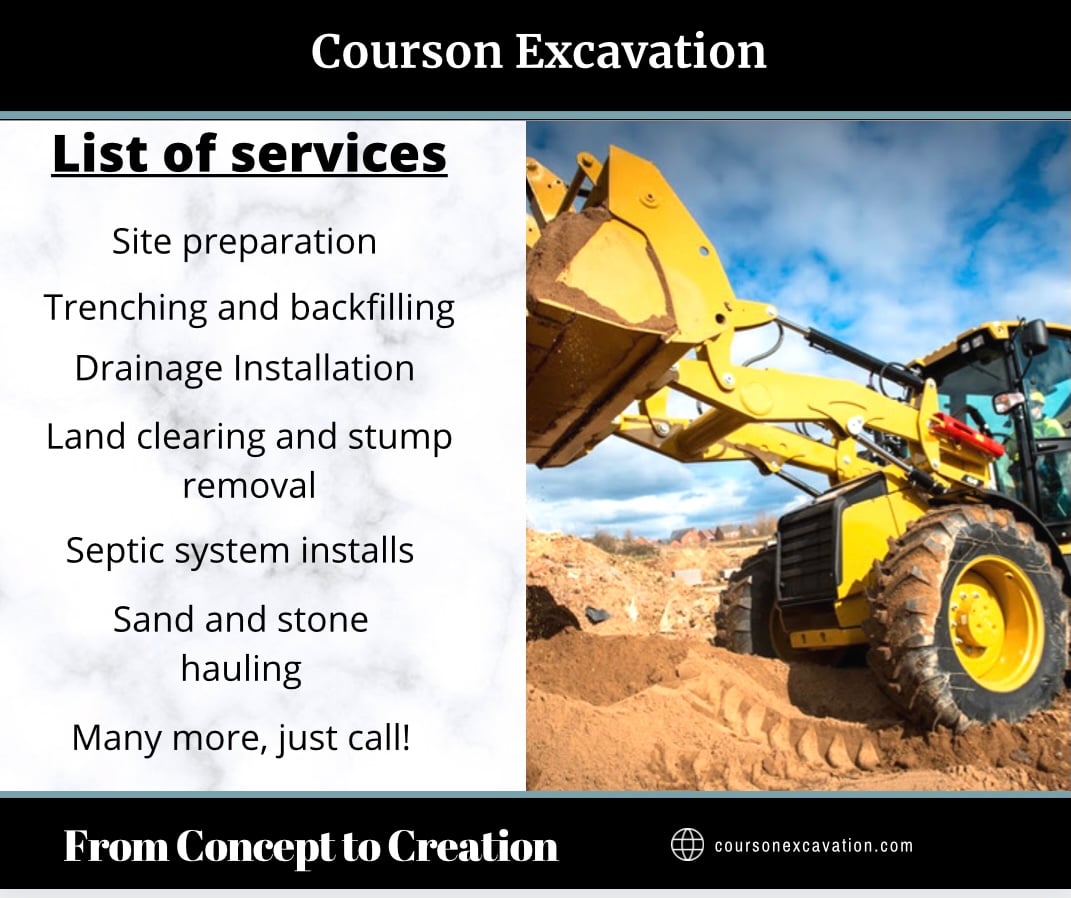 Courson Excavation

List of services

Site preparation

Trenching and backfilling

Drainage Installation

Land clearing and stump removal

Septic system installs

Sand and stone hauling

Many more, just call!

From Concept to Creation

coursonexcavation.com